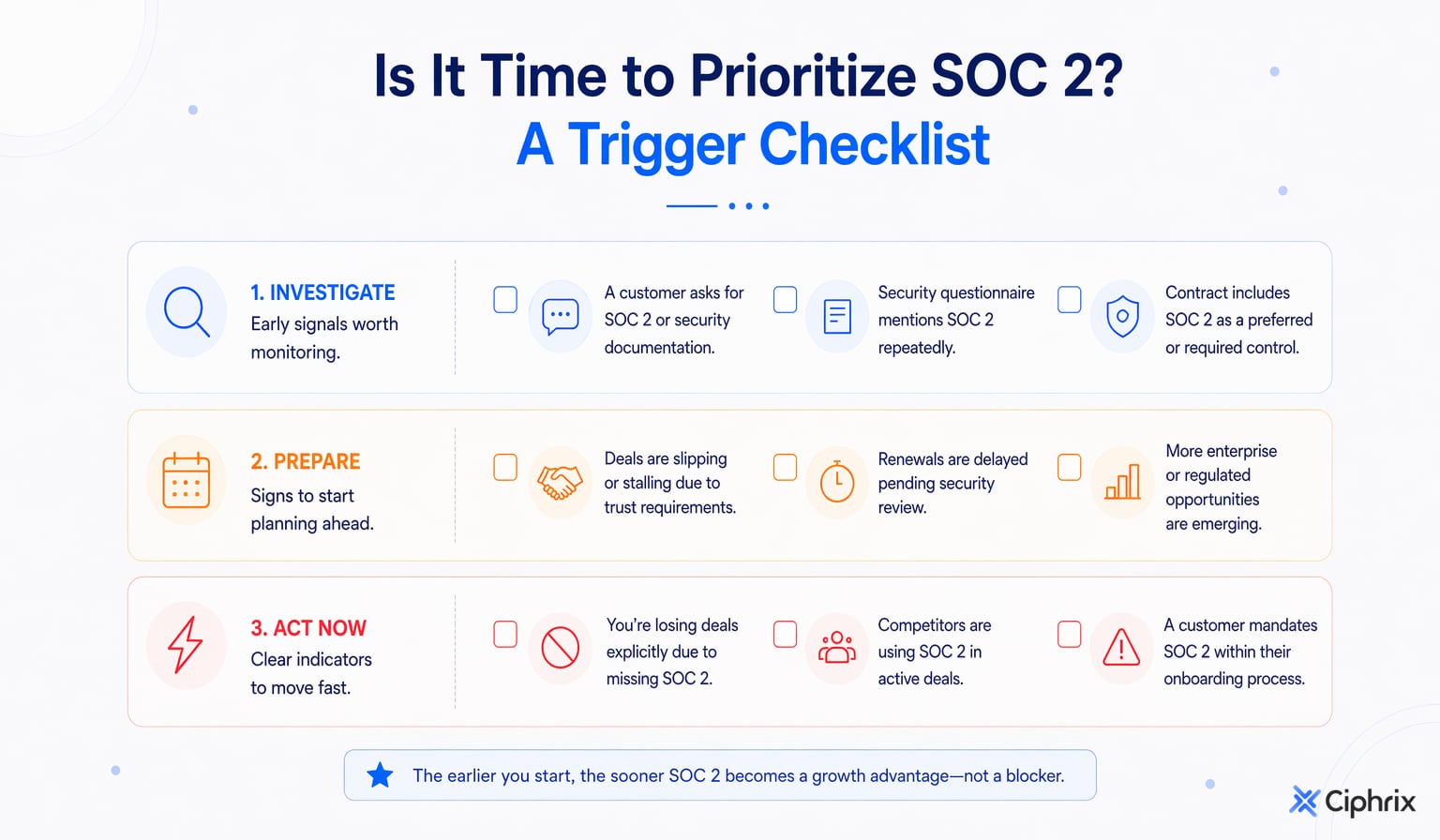 Is It Time to Prioritize SOC 2?
A Trigger Checklist

1. INVESTIGATE
Early signals worth monitoring.

A customer asks for SOC 2 or security documentation.

Security questionnaire mentions SOC 2 repeatedly.

Contract includes SOC 2 as a preferred or required control.

2. PREPARE
Signs to start planning ahead.

Deals are slipping or stalling due to trust requirements.

Renewals are delayed pending security review.

More enterprise or regulated opportunities are emerging.

3. ACT NOW
Clear indicators to move fast.

You're losing deals explicitly due to missing SOC 2.

Competitors are using SOC 2 in active deals.

A customer mandates SOC 2 within their onboarding process.

The earlier you start, the sooner SOC 2 becomes a growth advantage—not a blocker.

Ciphrix